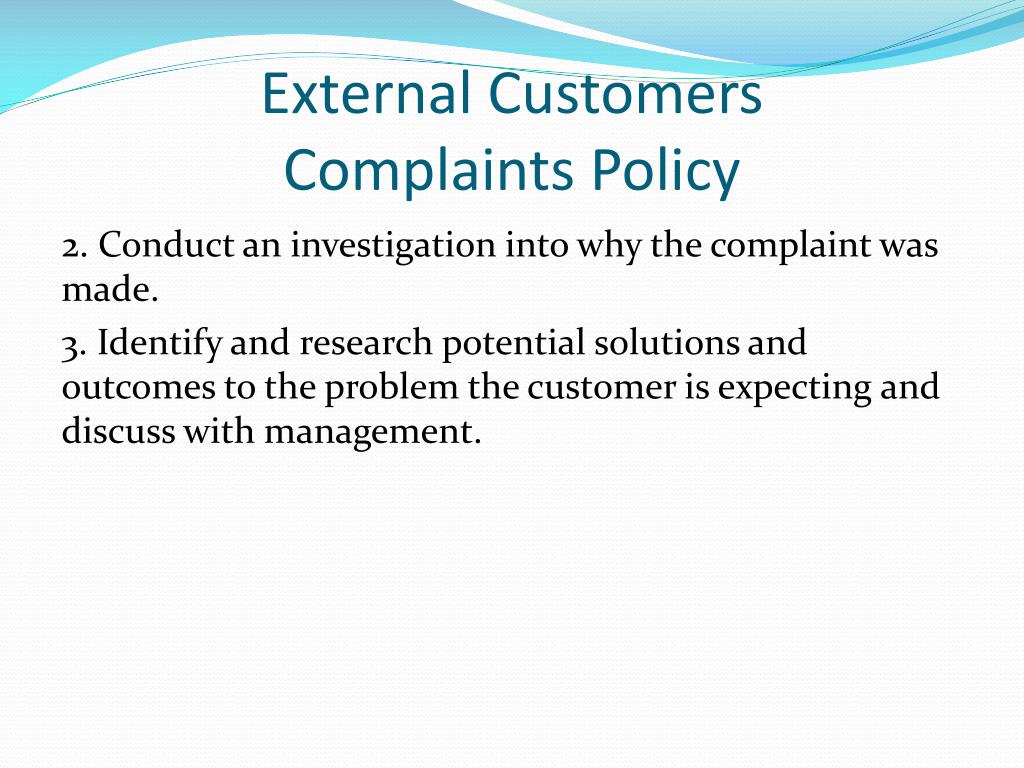 External Customers Complaints Policy

2. Conduct an investigation into why the complaint was made.

3. Identify and research potential solutions and outcomes to the problem the customer is expecting and discuss with management.